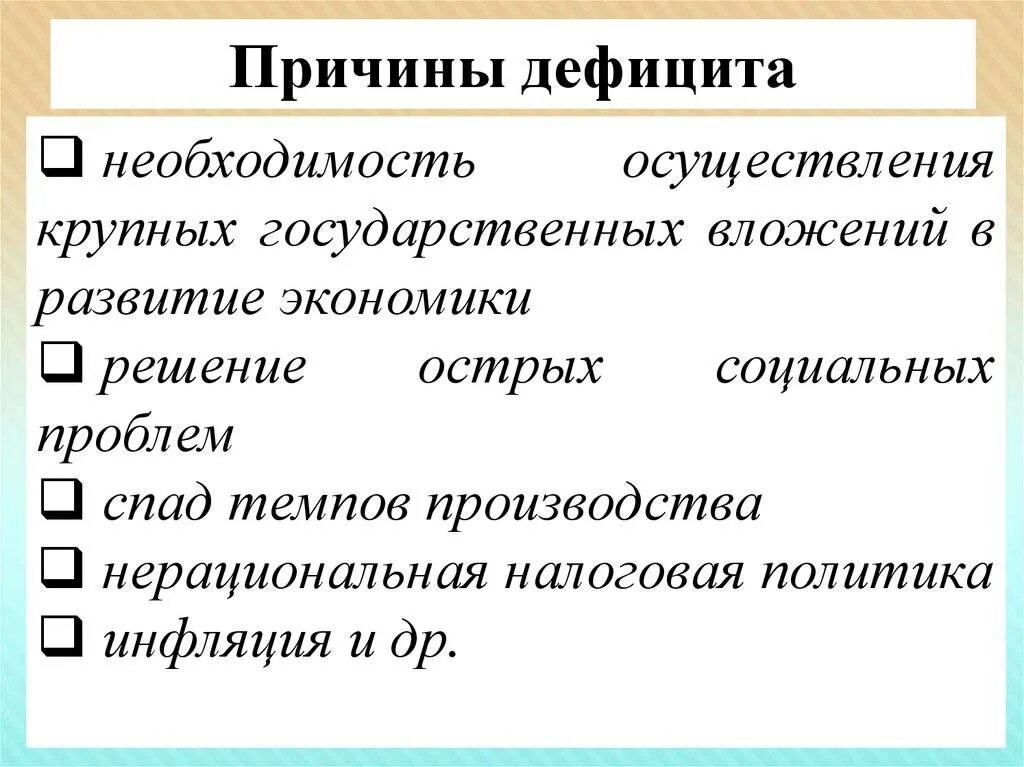 Причины дефицита

❑ необходимость осуществления крупных государственных вложений в развитие экономики
❑ решение острых социальных проблем
❑ спад темпов производства
❑ нерациональная налоговая политика
❑ инфляция и др.